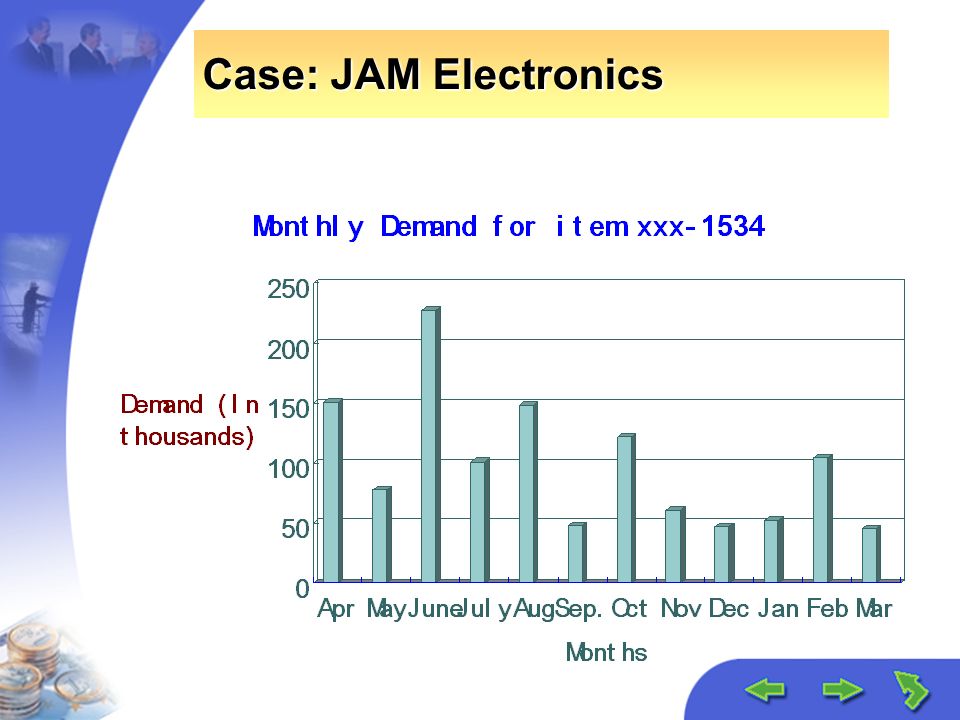 Case: JAM Electronics

Monthly Demand for item xxx-1534

Demand (In thousands)

250
200
150
100
50
0

Apr May June July Aug Sep. Oct Nov Dec Jan Feb Mar

Months